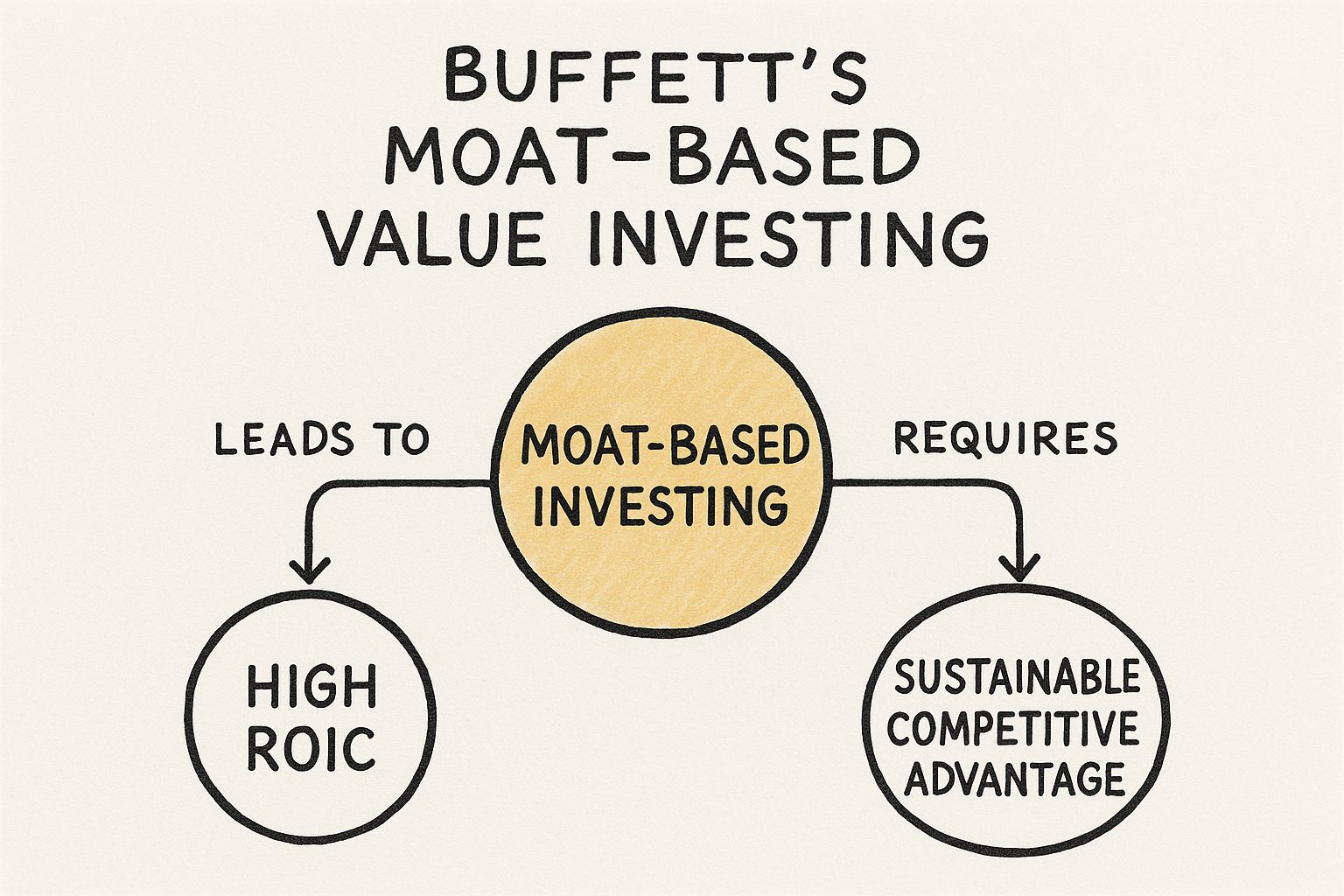 BUFFETT'S MOAT-BASED VALUE INVESTING

LEADS TO

MOAT-BASED INVESTING

REQUIRES

HIGH ROIC

SUSTAINABLE COMPETITIVE ADVANTAGE